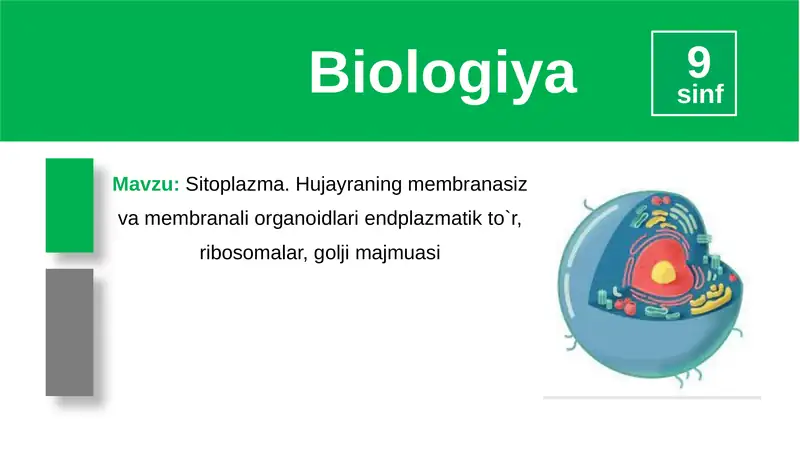 Biologiya

9
sinf

Mavzu: Sitoplazma. Hujayraning membranasiz va membranali organoidlari endplazmatik to`r, ribosomalar, golji majmuasi